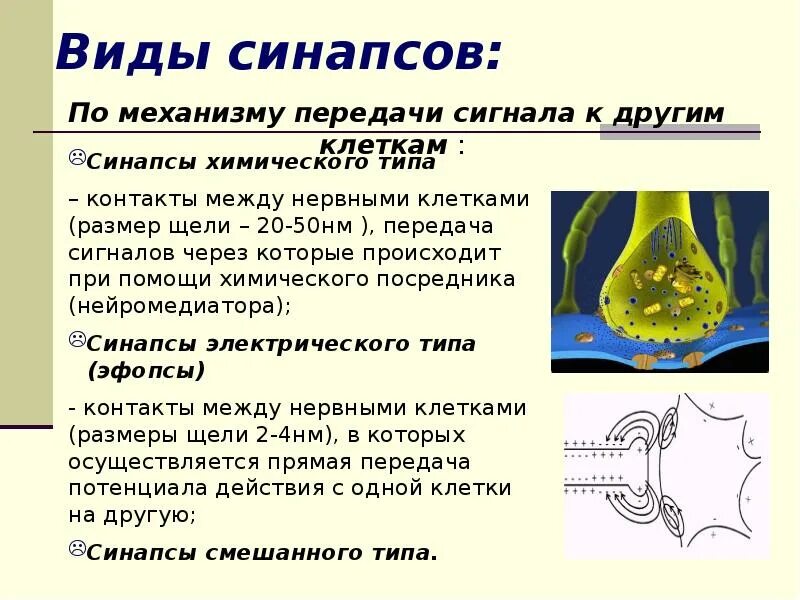 Виды синапсов:

По механизму передачи сигнала к другим клеткам :

☹Синапсы химического типа

– контакты между нервными клетками (размер щели – 20-50нм ), передача сигналов через которые происходит при помощи химического посредника (нейромедиатора);

☹Синапсы электрического типа (эфопсы)

- контакты между нервными клетками (размеры щели 2-4нм), в которых осуществляется прямая передача потенциала действия с одной клетки на другую;

☹Синапсы смешанного типа.